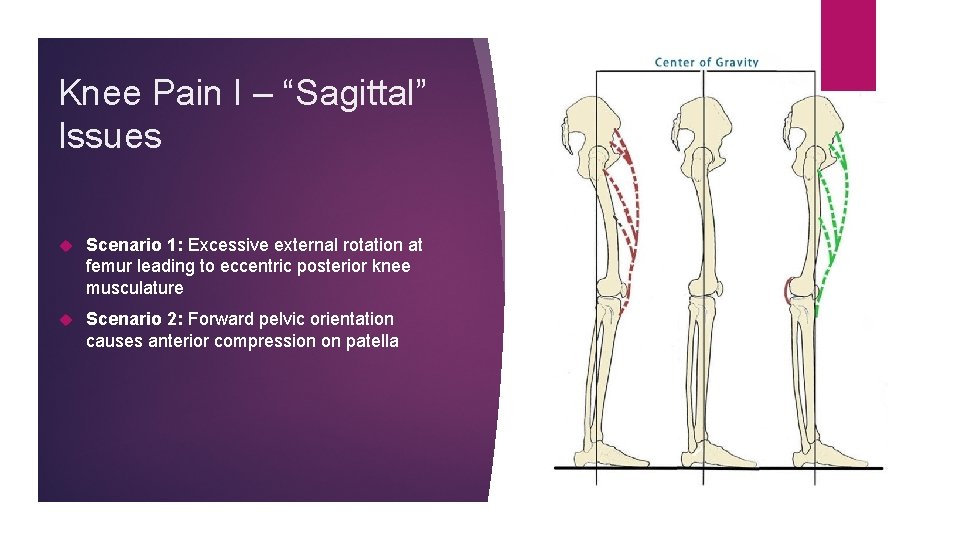 Knee Pain I – “Sagittal” Issues

Scenario 1: Excessive external rotation at femur leading to eccentric posterior knee musculature

Scenario 2: Forward pelvic orientation causes anterior compression on patella

Center of Gravity